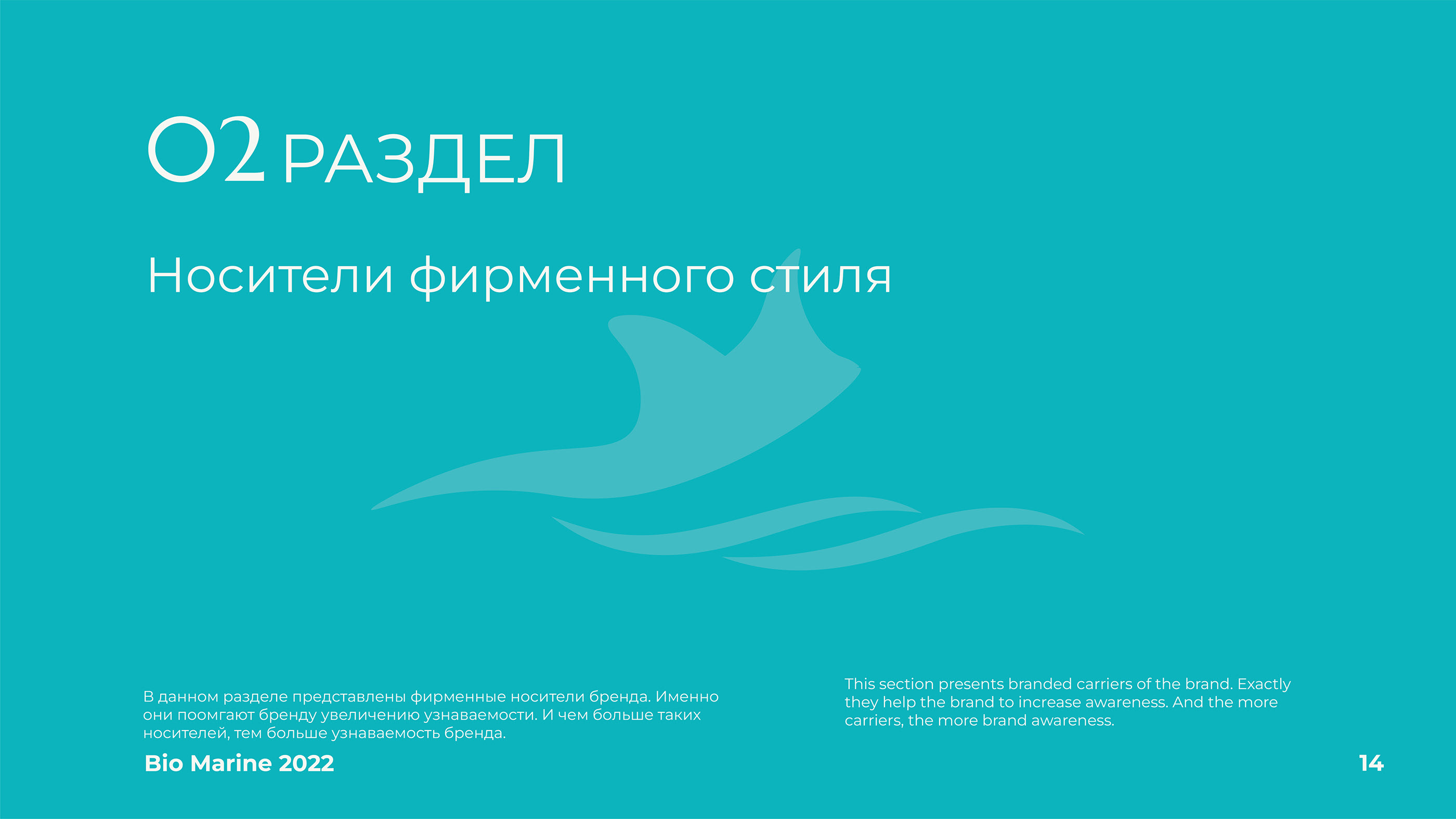 02 РАЗДЕЛ

Носители фирменного стиля

В данном разделе представлены фирменные носители бренда. Именно они поомгают бренду увеличению узнаваемости. И чем больше таких носителей, тем больше узнаваемость бренда.

This section presents branded carriers of the brand. Exactly they help the brand to increase awareness. And the more carriers, the more brand awareness.

Bio Marine 2022

14